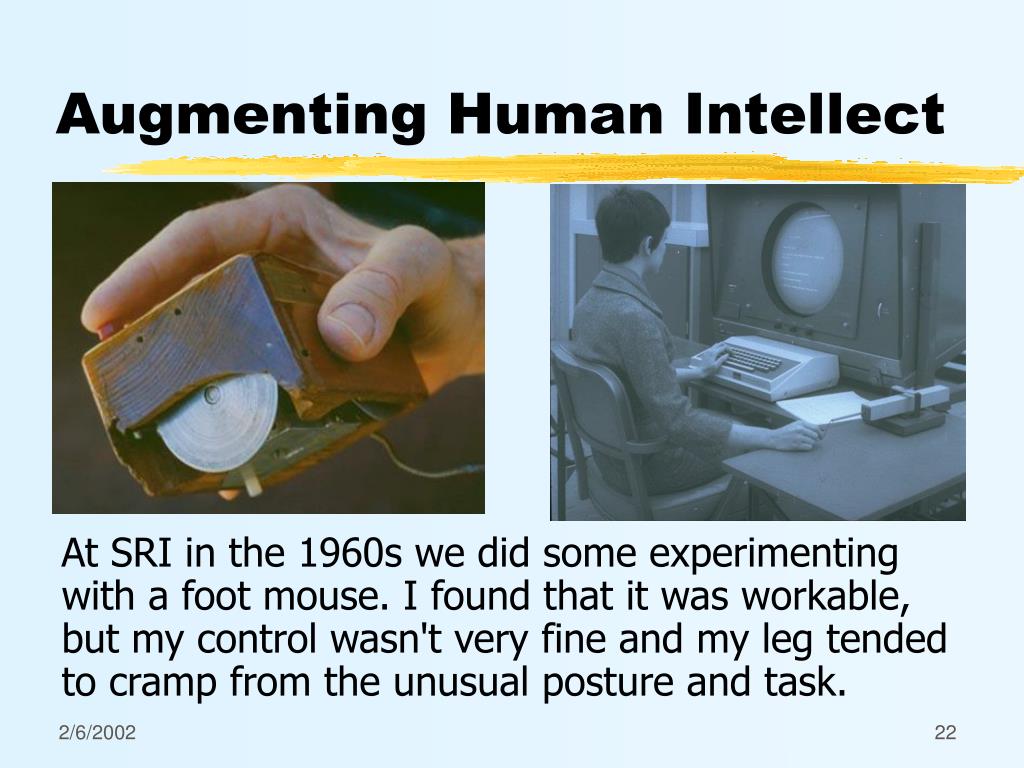 Augmenting Human Intellect

At SRI in the 1960s we did some experimenting with a foot mouse. I found that it was workable, but my control wasn't very fine and my leg tended to cramp from the unusual posture and task.

2/6/2002

22